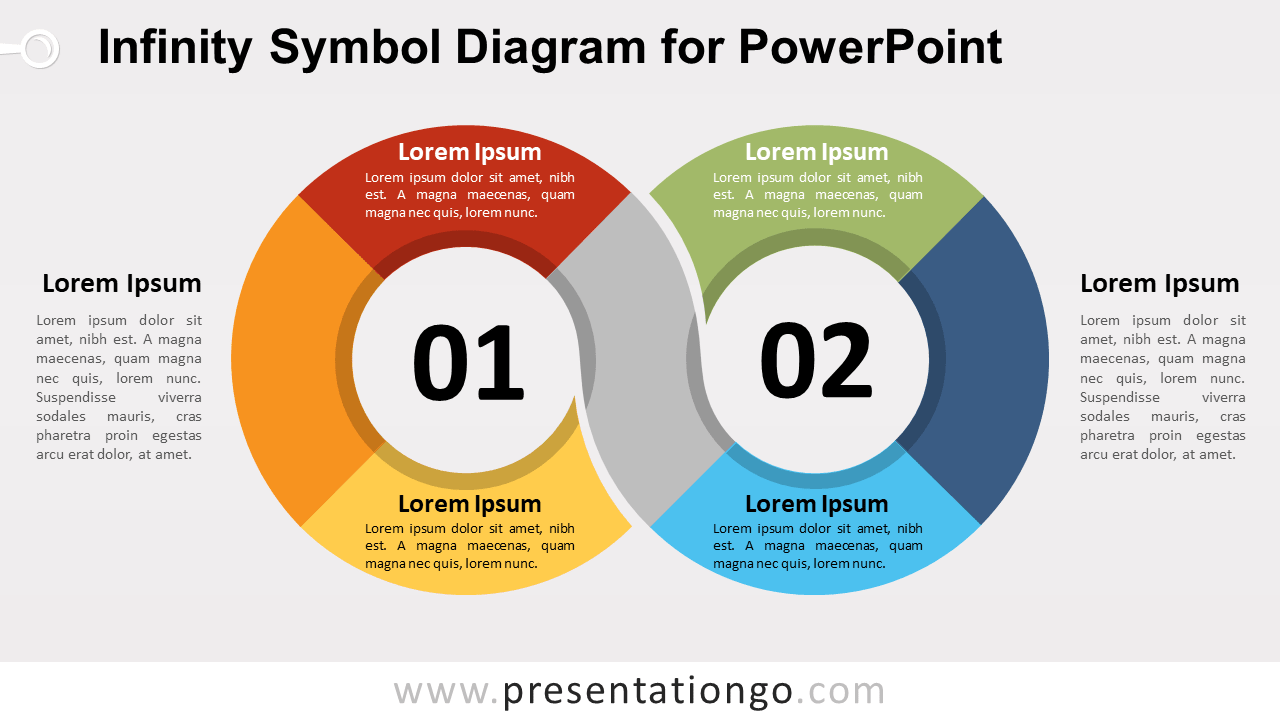 Infinity Symbol Diagram for PowerPoint

Lorem Ipsum

Lorem ipsum dolor sit amet, nibh est. A magna maecenas, quam magna nec quis, lorem nunc. Suspendisse viverra sodales mauris, cras pharetra proin egestas arcu erat dolor, at amet.

Lorem Ipsum

Lorem ipsum dolor sit amet, nibh est. A magna maecenas, quam magna nec quis, lorem nunc.

01

Lorem Ipsum

Lorem ipsum dolor sit amet, nibh est. A magna maecenas, quam magna nec quis, lorem nunc.

Lorem Ipsum

Lorem ipsum dolor sit amet, nibh est. A magna maecenas, quam magna nec quis, lorem nunc.

02

Lorem Ipsum

Lorem ipsum dolor sit amet, nibh est. A magna maecenas, quam magna nec quis, lorem nunc.

Lorem Ipsum

Lorem ipsum dolor sit amet, nibh est. A magna maecenas, quam magna nec quis, lorem nunc. Suspendisse viverra sodales mauris, cras pharetra proin egestas arcu erat dolor, at amet.

www.presentationgo.com